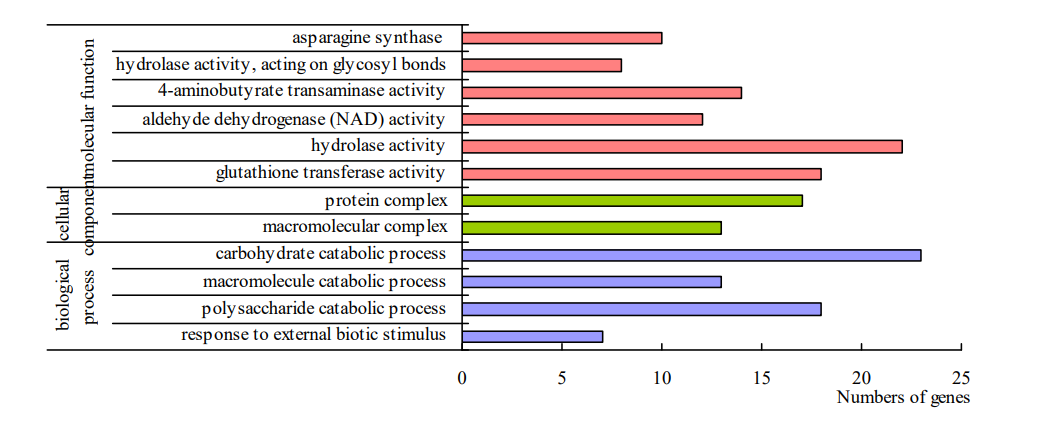 molecular function
asparagine synthase
hydrolase activity, acting on glycosyl bonds
4-aminobutyrate transaminase activity
aldehyde dehydrogenase (NAD) activity
hydrolase activity
glutathione transferase activity

cellular component
protein complex
macromolecular complex

biological process
carbohydrate catabolic process
macromolecule catabolic process
polysaccharide catabolic process
response to external biotic stimulus

0
5
10
15
20
25
Numbers of genes